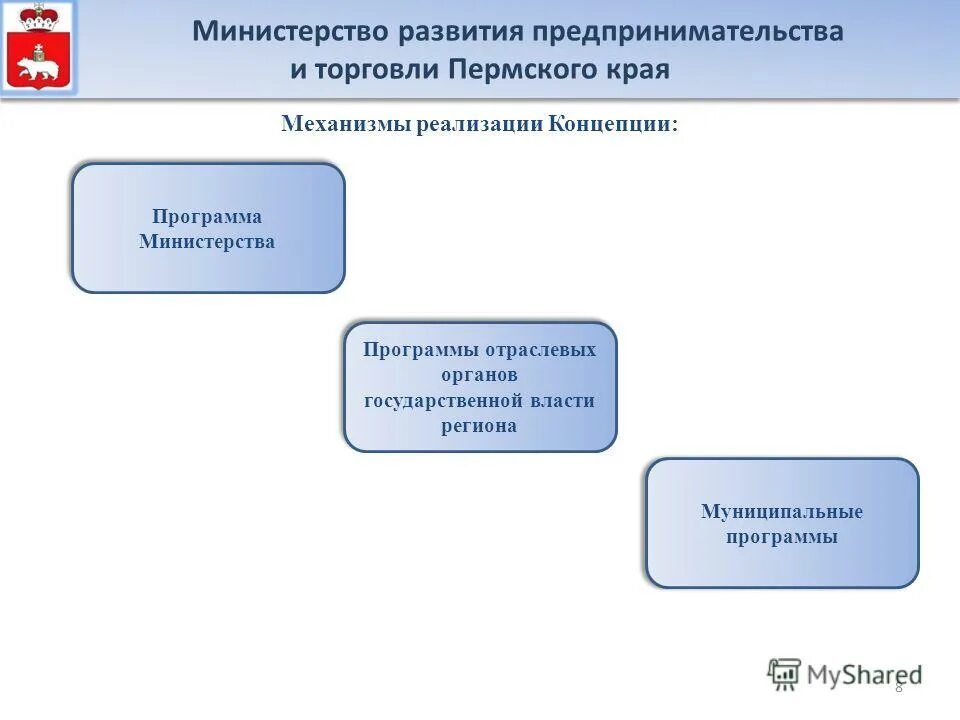 Министерство развития предпринимательства и торговли Пермского края

Механизмы реализации Концепции:

Программа Министерства

Программы отраслевых органов государственной власти региона

Муниципальные программы

MyShared

8